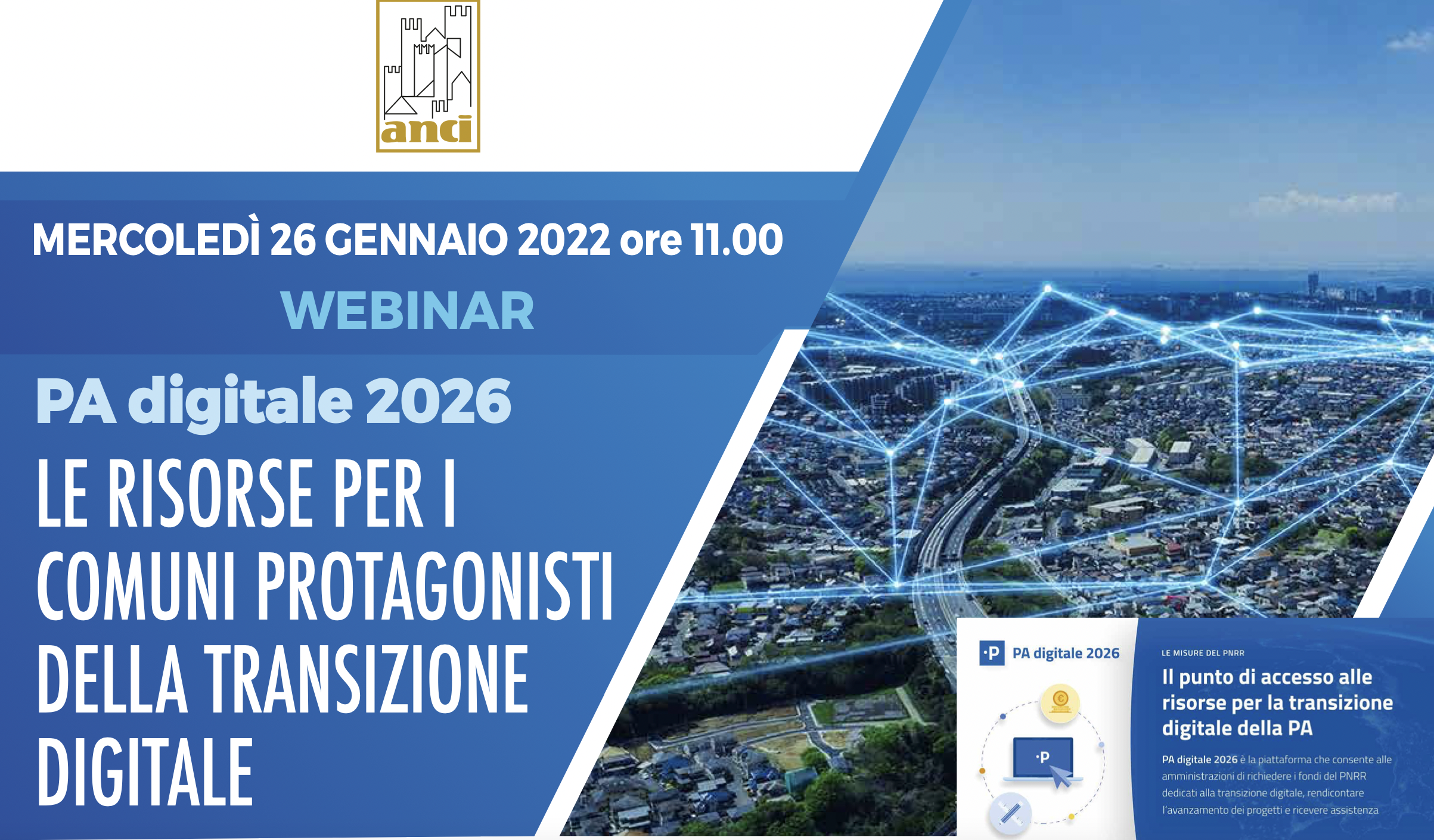 anci

MERCOLEDÌ 26 GENNAIO 2022 ore 11.00

WEBINAR

PA digitale 2026

LE RISORSE PER I COMUNI PROTAGONISTI DELLA TRANSIZIONE DIGITALE

·P PA digitale 2026

·P

LE MISURE DEL PNRR

Il punto di accesso alle risorse per la transizione digitale della PA

PA digitale 2026 è la piattaforma che consente alle amministrazioni di richiedere i fondi del PNRR dedicati alla transizione digitale, rendicontare l'avanzamento dei progetti e ricevere assistenza